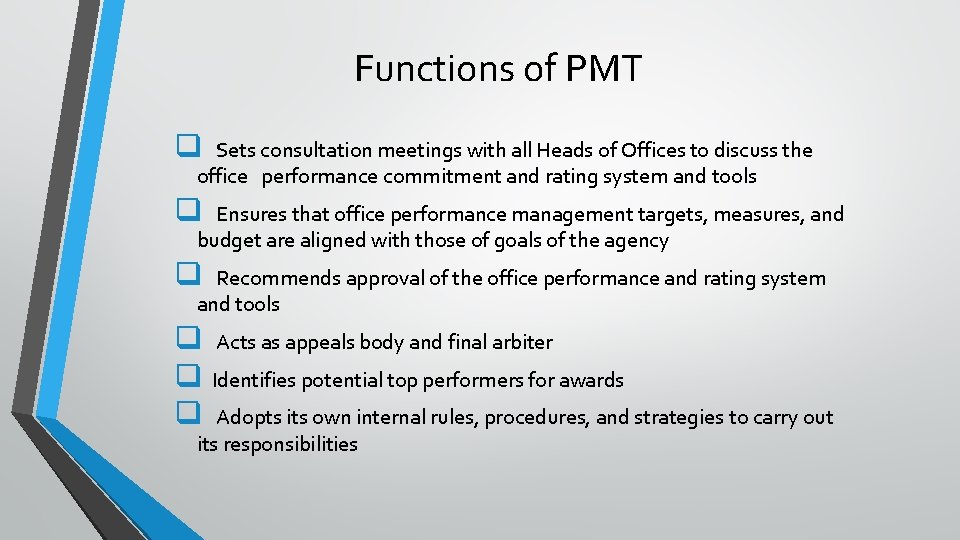 Functions of PMT

❑ Sets consultation meetings with all Heads of Offices to discuss the office performance commitment and rating system and tools

❑ Ensures that office performance management targets, measures, and budget are aligned with those of goals of the agency

❑ Recommends approval of the office performance and rating system and tools

❑ Acts as appeals body and final arbiter

❑ Identifies potential top performers for awards

❑ Adopts its own internal rules, procedures, and strategies to carry out its responsibilities